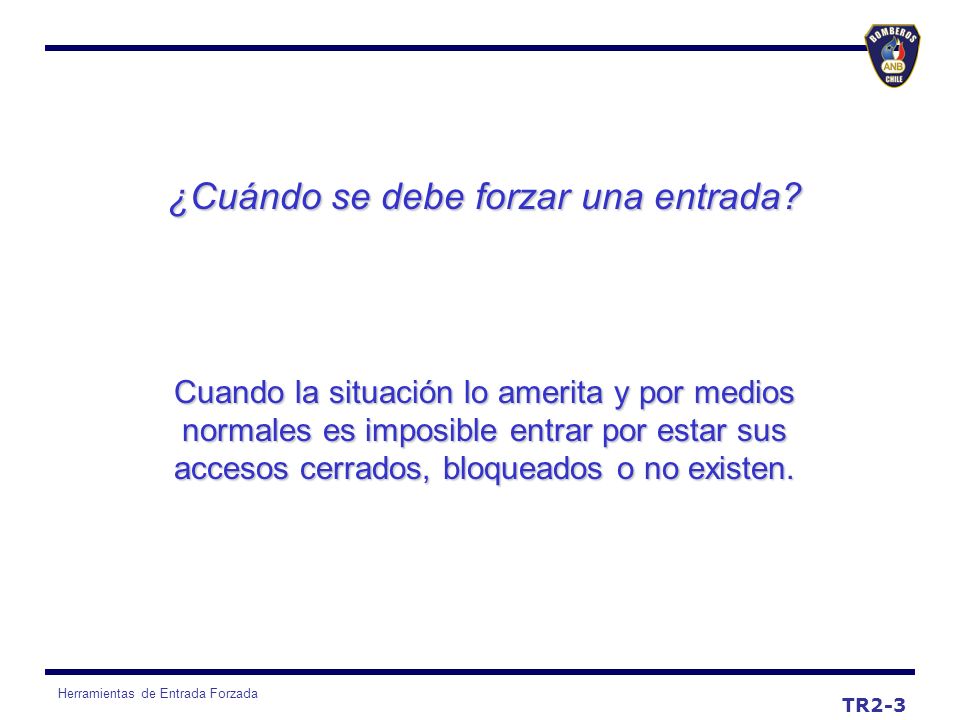 BOMBEROS
ANB
CHILE

¿Cuándo se debe forzar una entrada?

Cuando la situación lo amerita y por medios normales es imposible entrar por estar sus accesos cerrados, bloqueados o no existen.

Herramientas de Entrada Forzada

TR2-3